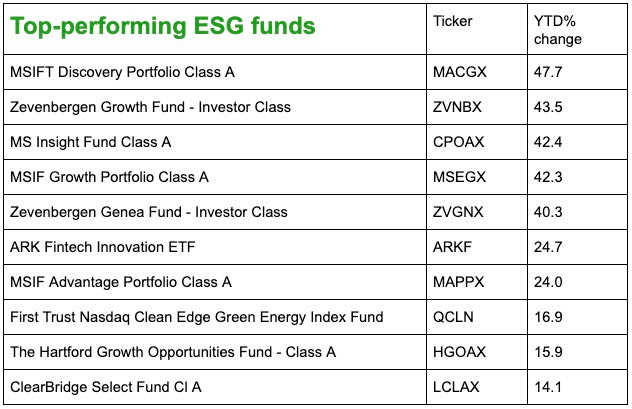 | Top-performing ESG funds | Ticker | YTD% change |
|---|---|---|
| MSIFT Discovery Portfolio Class A | MACGX | 47.7 |
| Zevenbergen Growth Fund - Investor Class | ZVNBX | 43.5 |
| MS Insight Fund Class A | CPOAX | 42.4 |
| MSIF Growth Portfolio Class A | MSEGX | 42.3 |
| Zevenbergen Genea Fund - Investor Class | ZVGNX | 40.3 |
| ARK Fintech Innovation ETF | ARKF | 24.7 |
| MSIF Advantage Portfolio Class A | MAPPX | 24.0 |
| First Trust Nasdaq Clean Edge Green Energy Index Fund | QCLN | 16.9 |
| The Hartford Growth Opportunities Fund - Class A | HGOAX | 15.9 |
| ClearBridge Select Fund Cl A | LCLAX | 14.1 |